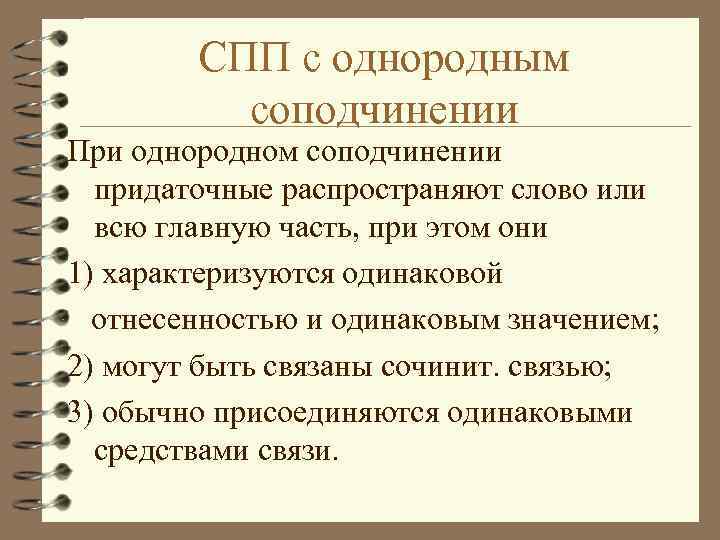 СПП с однородным соподчинении

При однородном соподчинении придаточные распространяют слово или всю главную часть, при этом они

1) характеризуются одинаковой отнесенностью и одинаковым значением;

2) могут быть связаны сочинит. связью;

3) обычно присоединяются одинаковыми средствами связи.